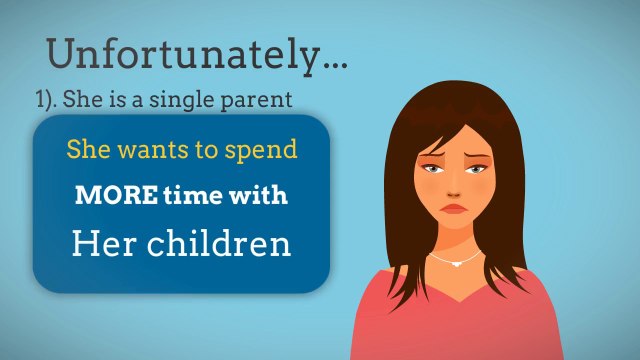 Unfortunately...

1). She is a single parent

She wants to spend

MORE time with

Her children